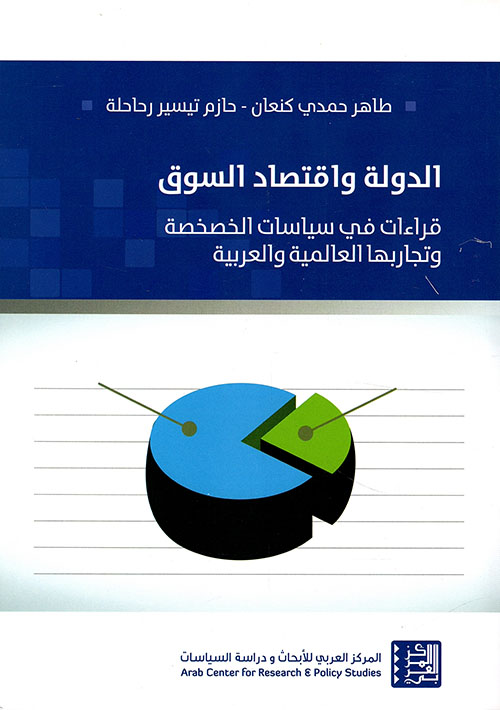 طاهر حمدي كنعان - حازم تيسير رحاحلة

الدولة واقتصاد السوق

قراءات في سياسات الخصخصة وتجاربها العالمية والعربية

المركز العربي للأبحاث و دراسة السياسات
Arab Center for Research & Policy Studies